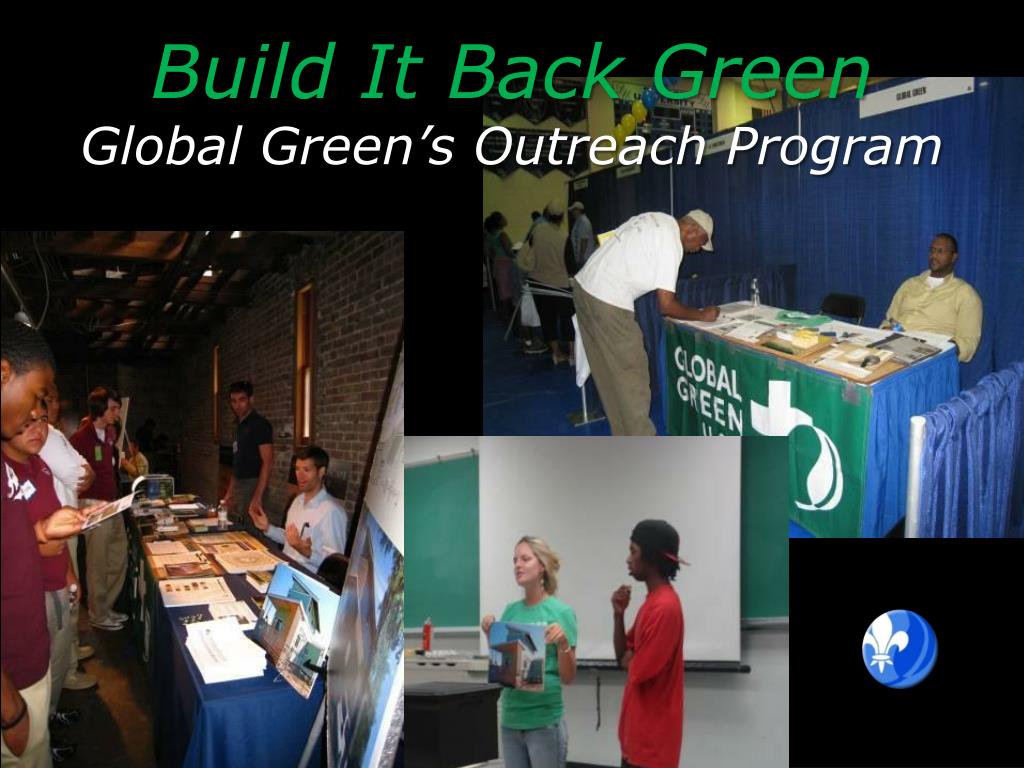 Build It Back Green
Global Green's Outreach Program

GLOBAL GREEN

GLOBAL GREEN